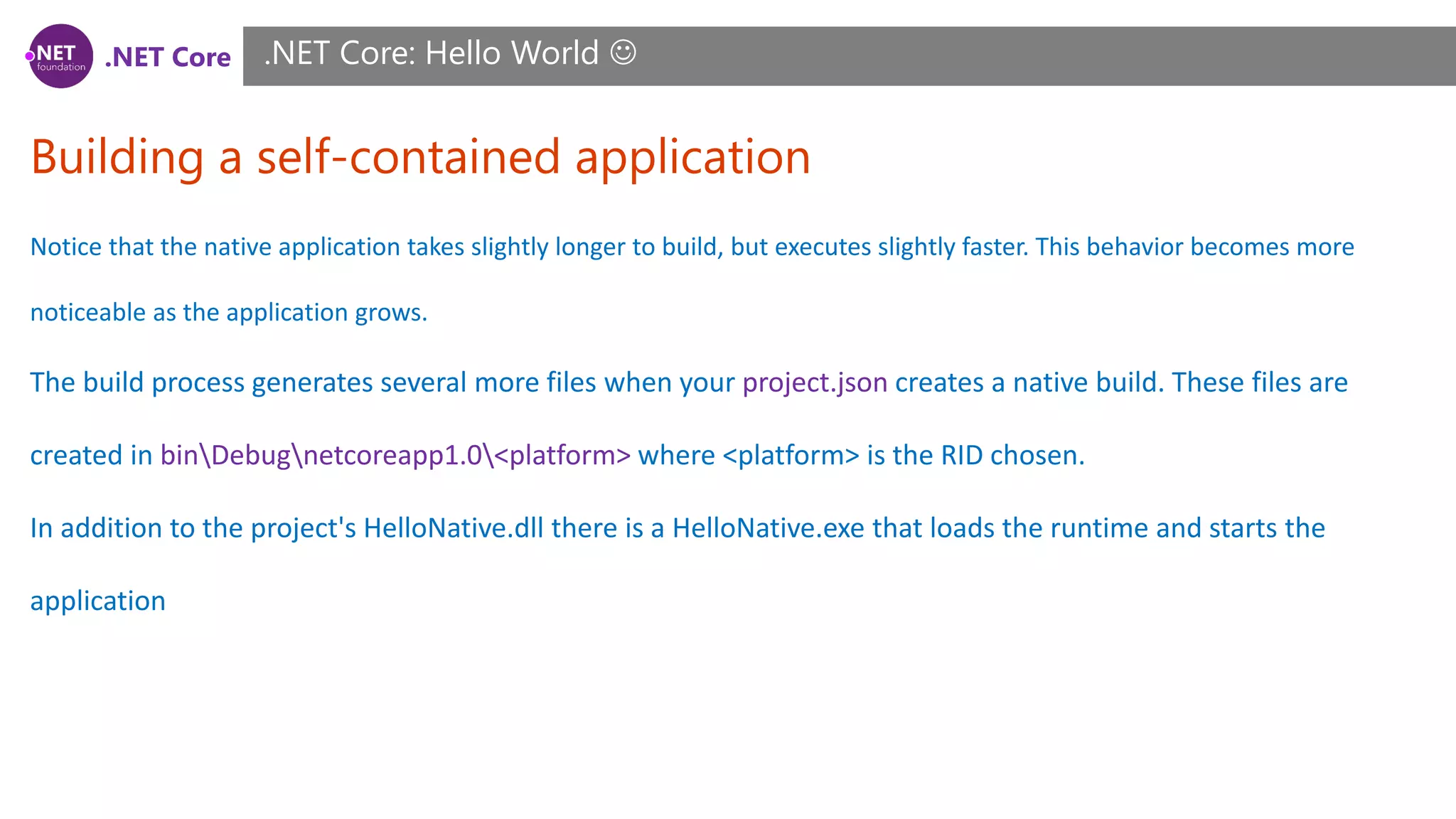 .NET foundation .NET Core

.NET Core: Hello World ☺

Building a self-contained application

Notice that the native application takes slightly longer to build, but executes slightly faster. This behavior becomes more noticeable as the application grows.

The build process generates several more files when your project.json creates a native build. These files are created in bin\Debug\netcoreapp1.0\<platform> where <platform> is the RID chosen.

In addition to the project's HelloNative.dll there is a HelloNative.exe that loads the runtime and starts the application